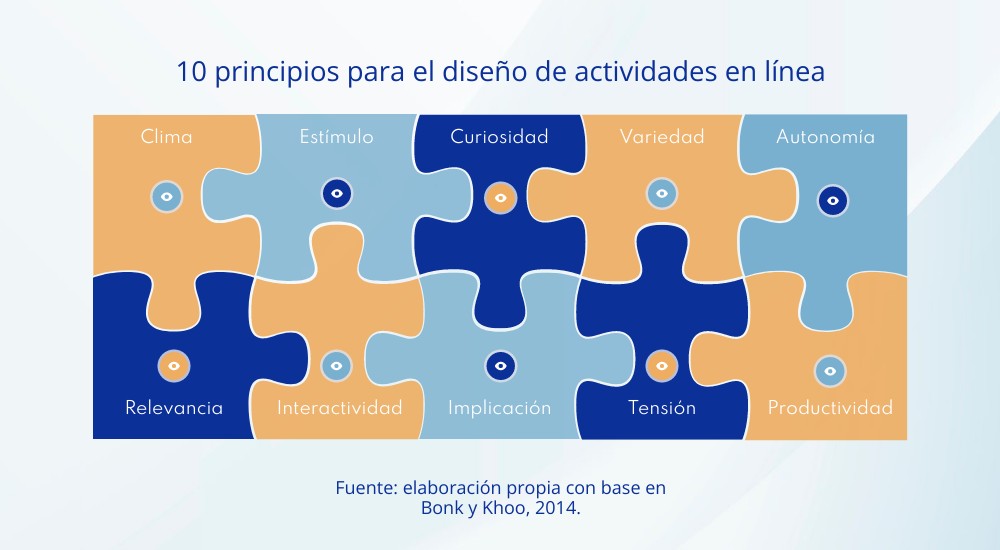 10 principios para el diseño de actividades en línea

Clima

Estímulo

Curiosidad

Variedad

Autonomía

Relevancia

Interactividad

Implicación

Tensión

Productividad

Fuente: elaboración propia con base en Bonk y Khoo, 2014.